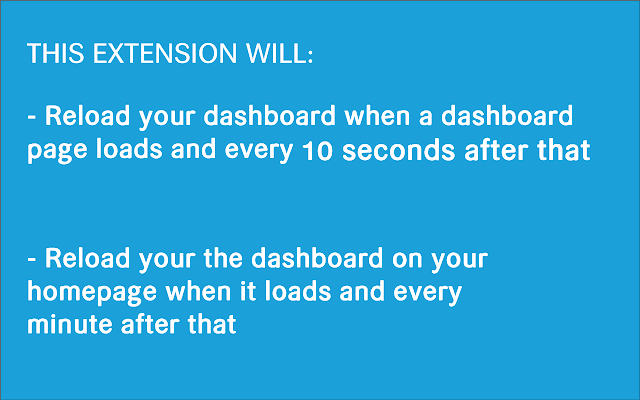 THIS EXTENSION WILL:

- Reload your dashboard when a dashboard page loads and every 10 seconds after that

- Reload your the dashboard on your homepage when it loads and every minute after that